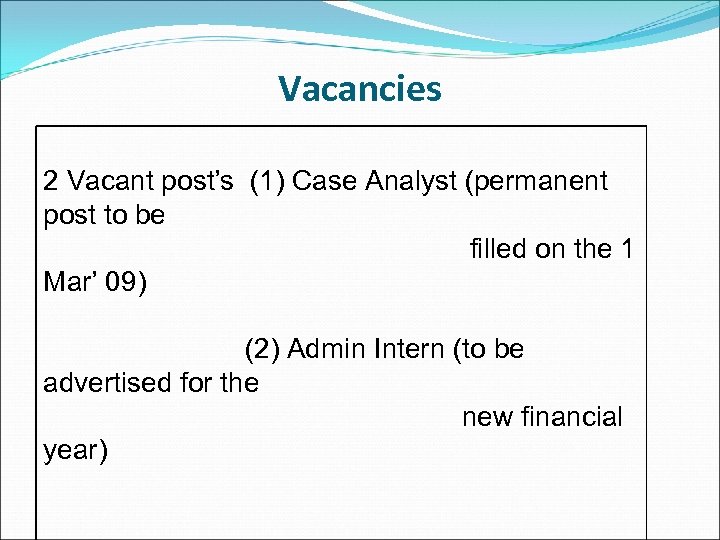 Vacancies

2 Vacant post's (1) Case Analyst (permanent post to be filled on the 1 Mar' 09)

(2) Admin Intern (to be advertised for the new financial year)